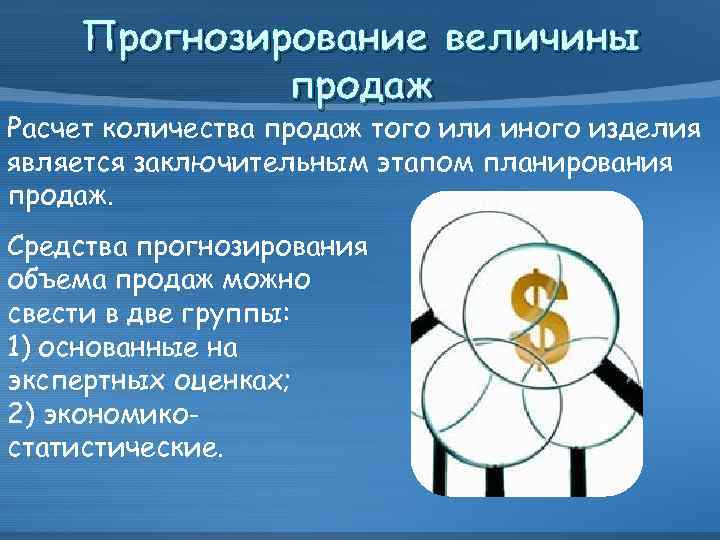 Прогнозирование величины продаж

Расчет количества продаж того или иного изделия является заключительным этапом планирования продаж.

Средства прогнозирования объема продаж можно свести в две группы:
1) основанные на экспертных оценках;
2) экономико-статистические.

$